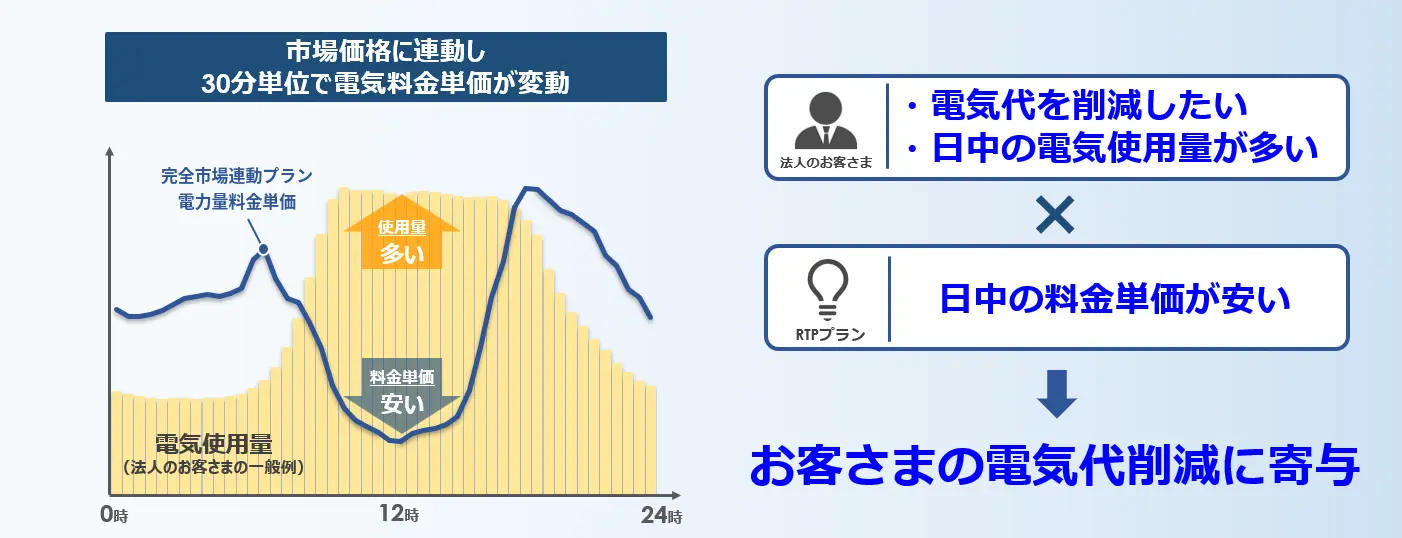 市場価格に連動し
30分単位で電気料金単価が変動

完全市場連動プラン
電力量料金単価

使用量
多い

料金単価
安い

電気使用量
（法人のお客さまの一般例）

0時
12時
24時

法人のお客さま
・電気代を削減したい
・日中の電気使用量が多い

×

RTPプラン
日中の料金単価が安い

お客さまの電気代削減に寄与